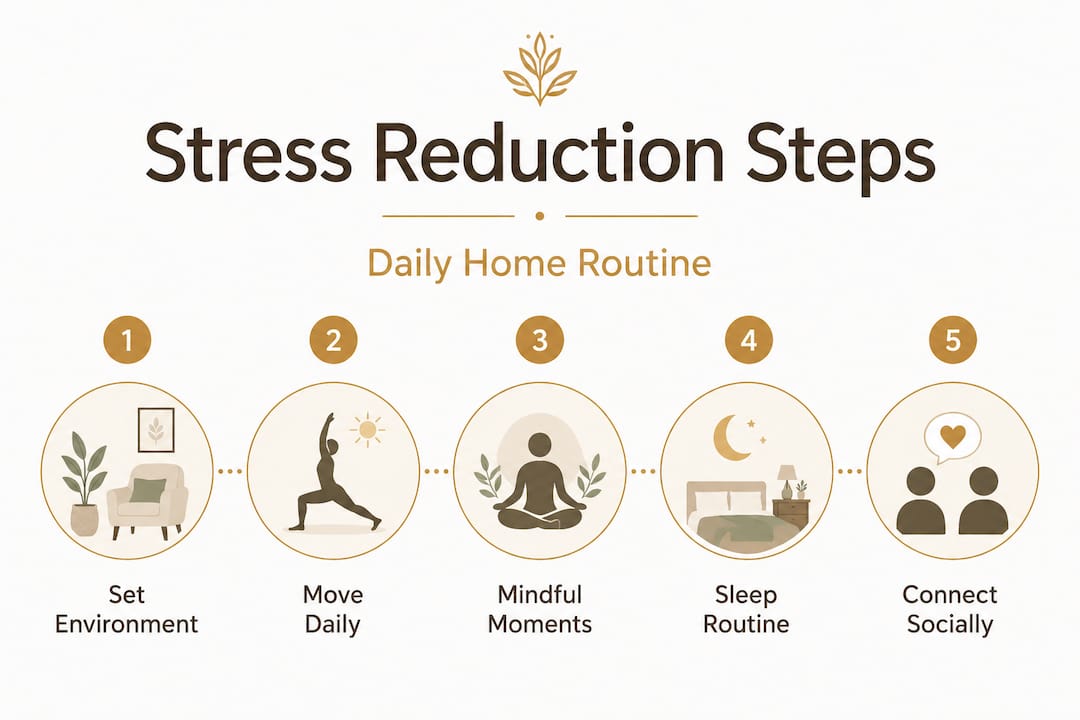 Stress Reduction Steps

Daily Home Routine

1
Set Environment

2
Move Daily

3
Mindful Moments

4
Sleep Routine

5
Connect Socially